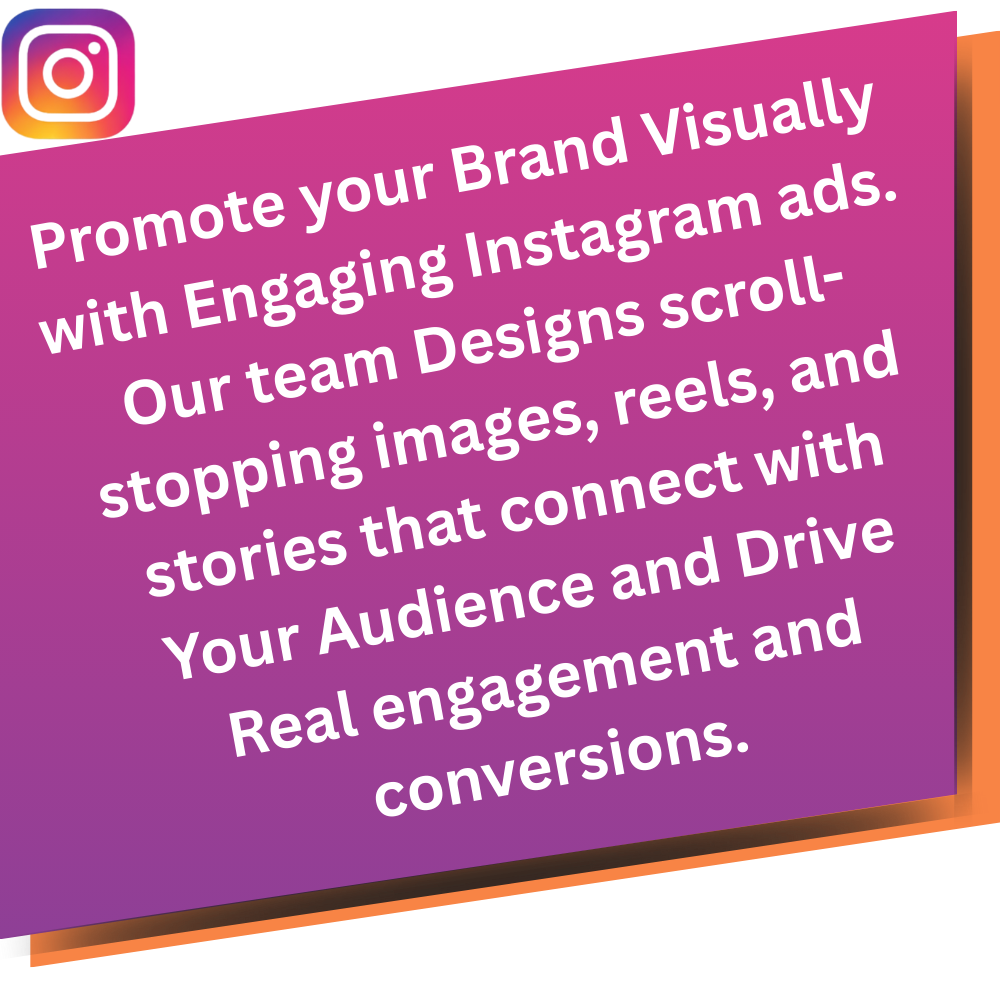 Promote your Brand Visually with Engaging Instagram ads. Our team Designs scroll-stopping images, reels, and stories that connect with Your Audience and Drive Real engagement and conversions.